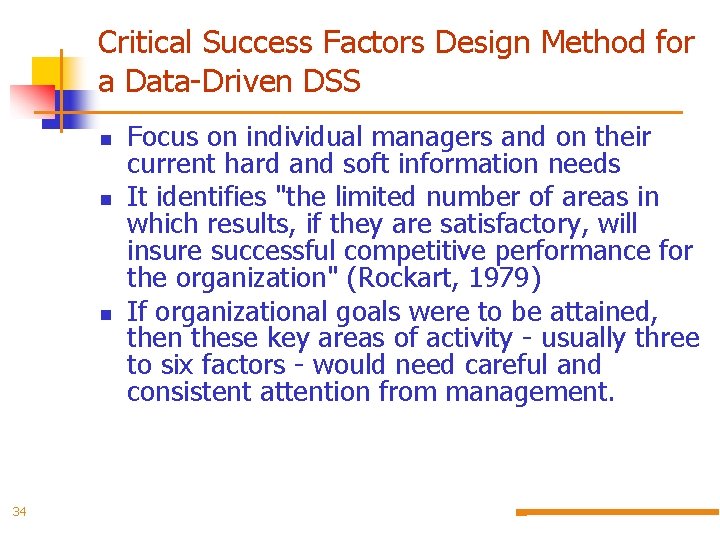 Critical Success Factors Design Method for a Data-Driven DSS

- Focus on individual managers and on their current hard and soft information needs
- It identifies "the limited number of areas in which results, if they are satisfactory, will insure successful competitive performance for the organization" (Rockart, 1979)
- If organizational goals were to be attained, then these key areas of activity - usually three to six factors - would need careful and consistent attention from management.

34